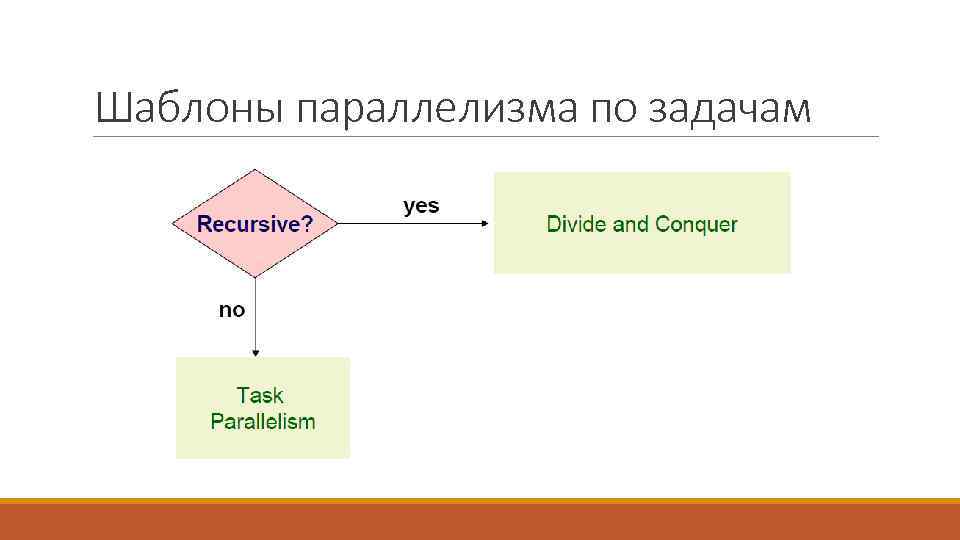 Шаблоны параллелизма по задачам

Recursive?

yes

Divide and Conquer

no

Task Parallelism